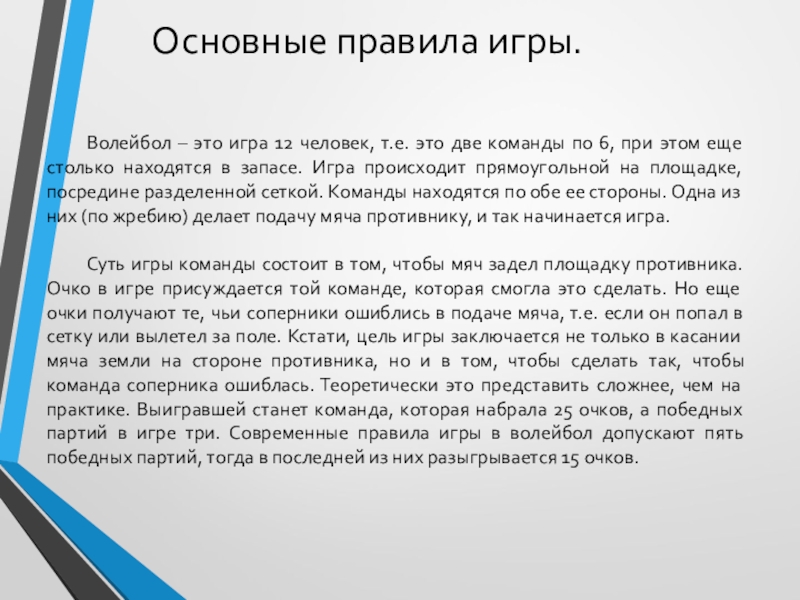 Основные правила игры.

Волейбол – это игра 12 человек, т.е. это две команды по 6, при этом еще столько находятся в запасе. Игра происходит прямоугольной на площадке, посредине разделенной сеткой. Команды находятся по обе ее стороны. Одна из них (по жребию) делает подачу мяча противнику, и так начинается игра.

Суть игры команды состоит в том, чтобы мяч задел площадку противника. Очко в игре присуждается той команде, которая смогла это сделать. Но еще очки получают те, чьи соперники ошиблись в подаче мяча, т.е. если он попал в сетку или вылетел за поле. Кстати, цель игры заключается не только в касании мяча земли на стороне противника, но и в том, чтобы сделать так, чтобы команда соперника ошиблась. Теоретически это представить сложнее, чем на практике. Выигравшей станет команда, которая набрала 25 очков, а победных партий в игре три. Современные правила игры в волейбол допускают пять победных партий, тогда в последней из них разыгрывается 15 очков.